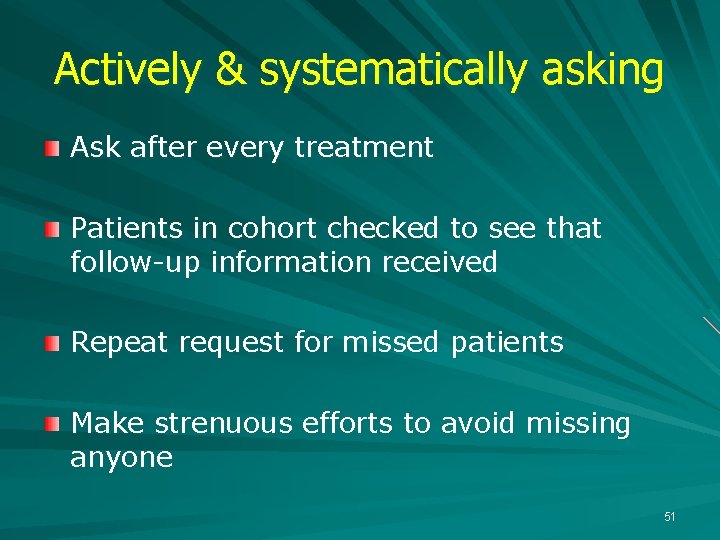 Actively & systematically asking

Ask after every treatment

Patients in cohort checked to see that follow-up information received

Repeat request for missed patients

Make strenuous efforts to avoid missing anyone

51